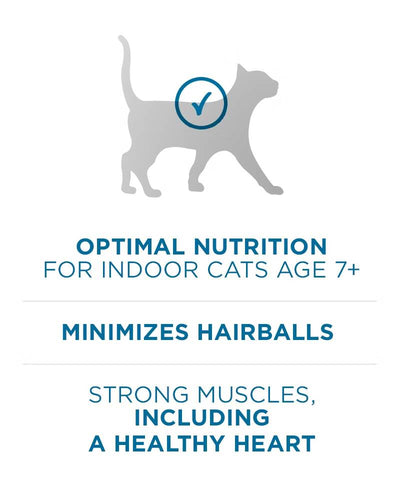 OPTIMAL NUTRITION
FOR INDOOR CATS AGE 7+

MINIMIZES HAIRBALLS

STRONG MUSCLES,
INCLUDING
A HEALTHY HEART